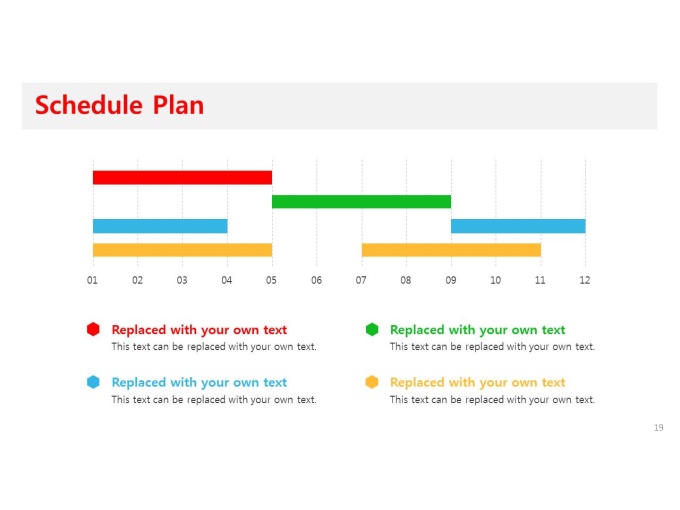 Schedule Plan

01 02 03 04 05 06 07 08 09 10 11 12

Replaced with your own text
This text can be replaced with your own text.

Replaced with your own text
This text can be replaced with your own text.

Replaced with your own text
This text can be replaced with your own text.

Replaced with your own text
This text can be replaced with your own text.

19